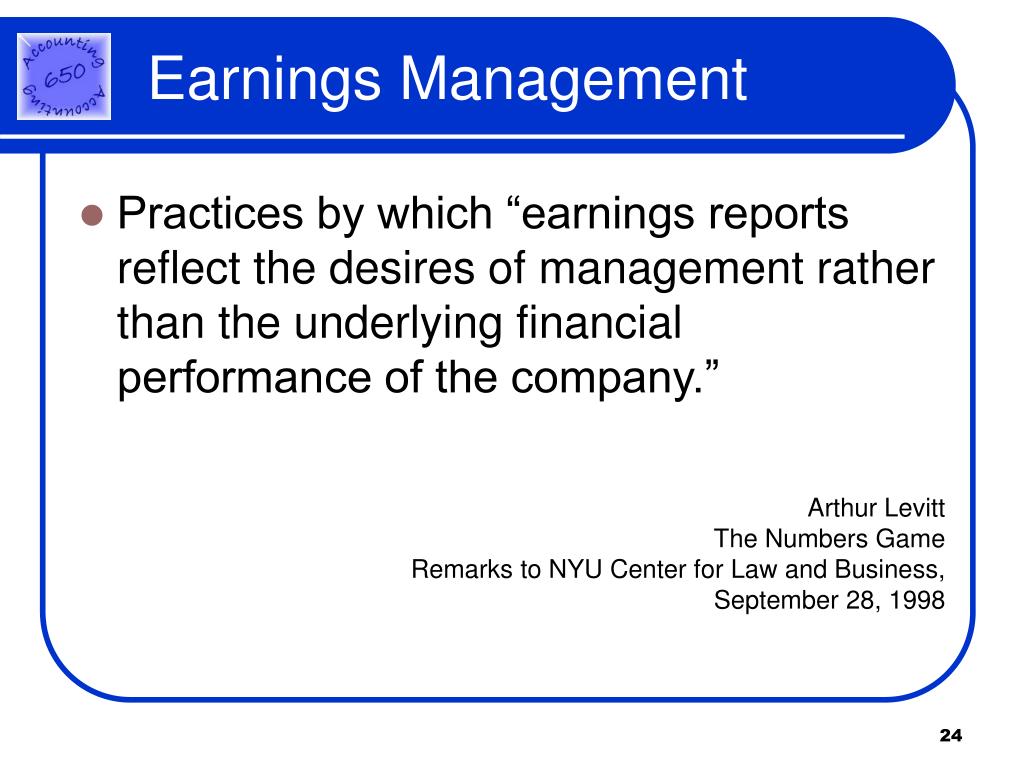 Accounting 650 Accounting

Earnings Management

Practices by which “earnings reports reflect the desires of management rather than the underlying financial performance of the company.”

Arthur Levitt
The Numbers Game
Remarks to NYU Center for Law and Business,
September 28, 1998

24